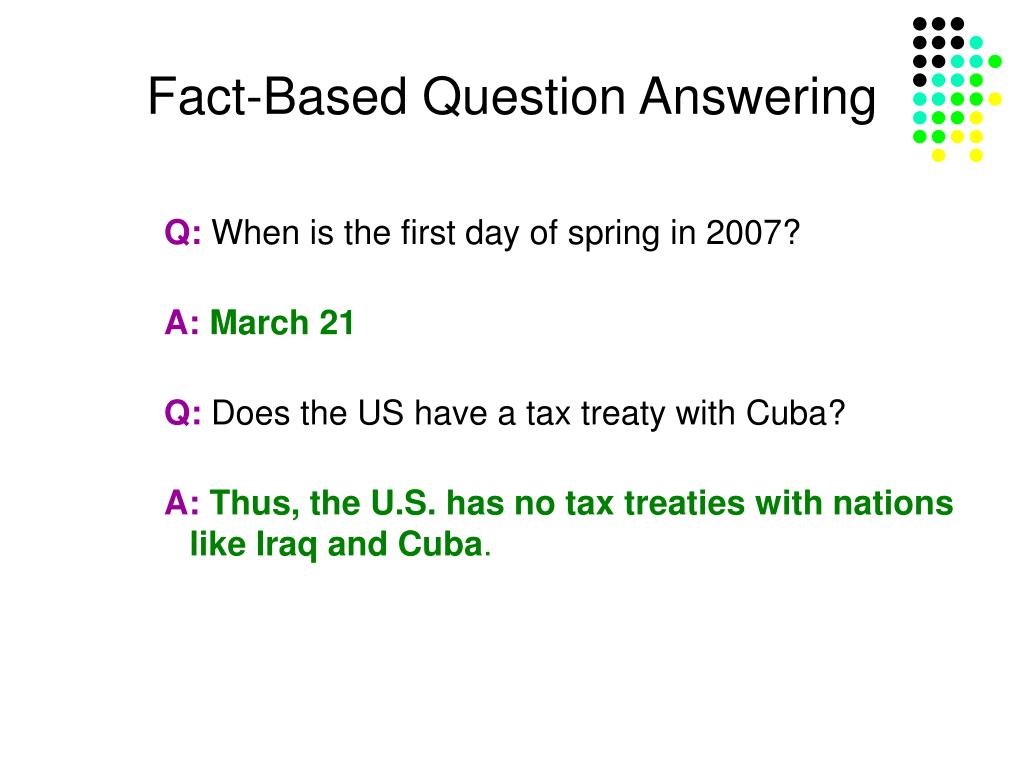 Fact-Based Question Answering

Q: When is the first day of spring in 2007?

A: March 21

Q: Does the US have a tax treaty with Cuba?

A: Thus, the U.S. has no tax treaties with nations like Iraq and Cuba.